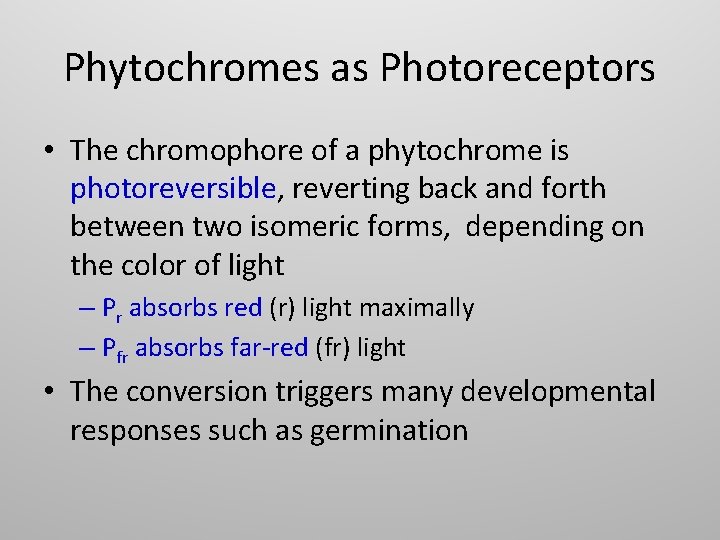 Phytochromes as Photoreceptors

• The chromophore of a phytochrome is photoreversible, reverting back and forth between two isomeric forms, depending on the color of light

– $P_r$ absorbs red (r) light maximally

– $P_{fr}$ absorbs far-red (fr) light

• The conversion triggers many developmental responses such as germination